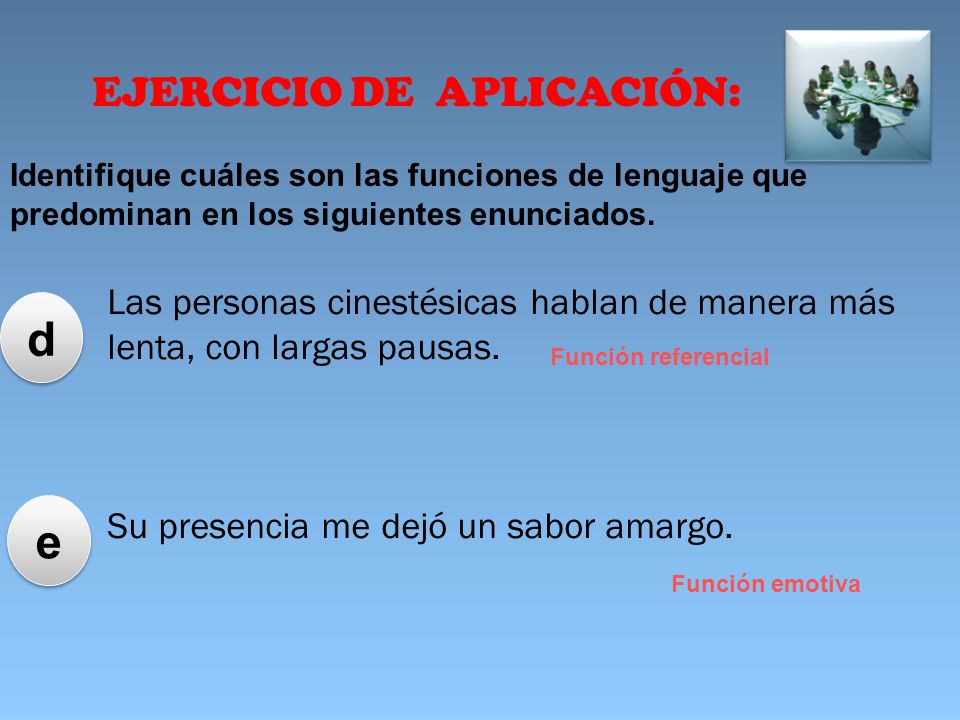 EJERCICIO DE APLICACIÓN:

Identifique cuáles son las funciones de lenguaje que predominan en los siguientes enunciados.

d

Las personas cinestésicas hablan de manera más lenta, con largas pausas.

Función referencial

e

Su presencia me dejó un sabor amargo.

Función emotiva